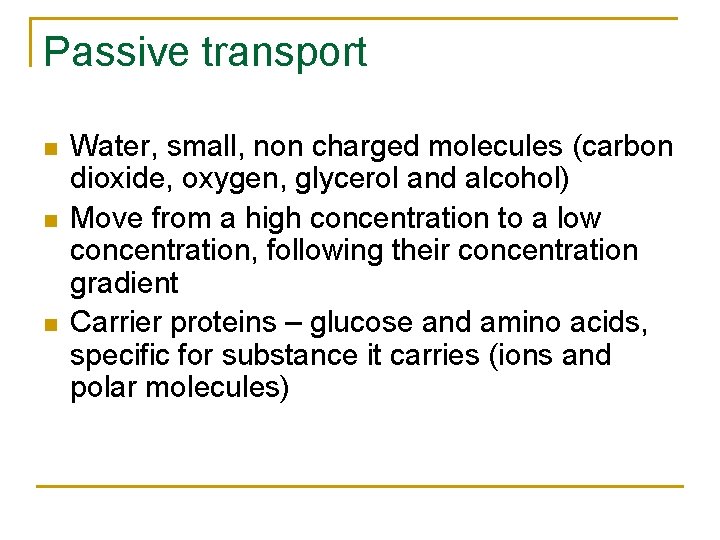 Passive transport

- Water, small, non charged molecules (carbon dioxide, oxygen, glycerol and alcohol)
- Move from a high concentration to a low concentration, following their concentration gradient
- Carrier proteins – glucose and amino acids, specific for substance it carries (ions and polar molecules)